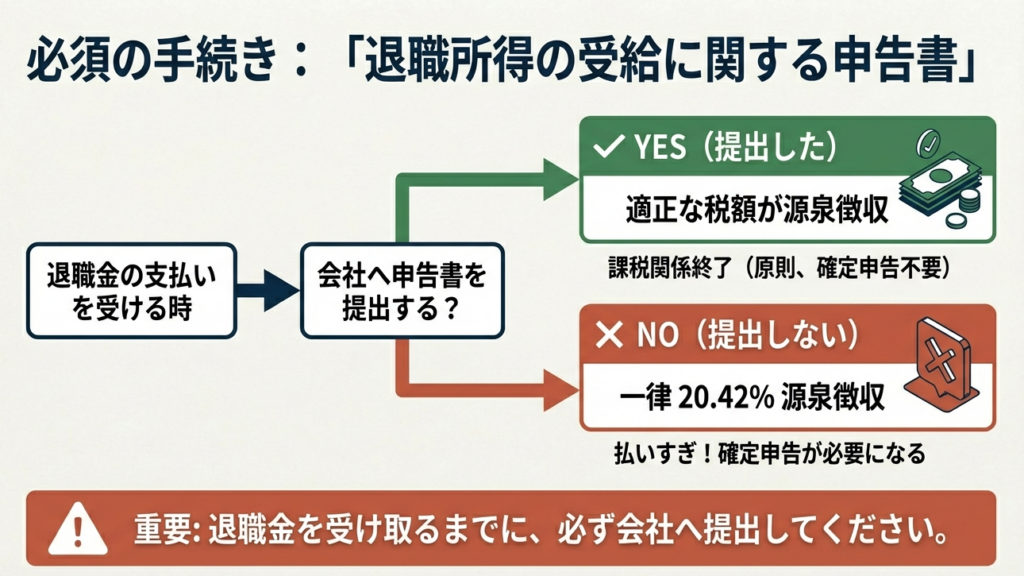 必須の手続き：「退職所得の受給に関する申告書」

退職金の支払いを受ける時

会社へ申告書を提出する？

✓ YES（提出した）

適正な税額が源泉徴収

課税関係終了（原則、確定申告不要）

✕ NO（提出しない）

一律 20.42% 源泉徴収

払いすぎ！確定申告が必要になる

重要: 退職金を受け取るまでに、必ず会社へ提出してください。